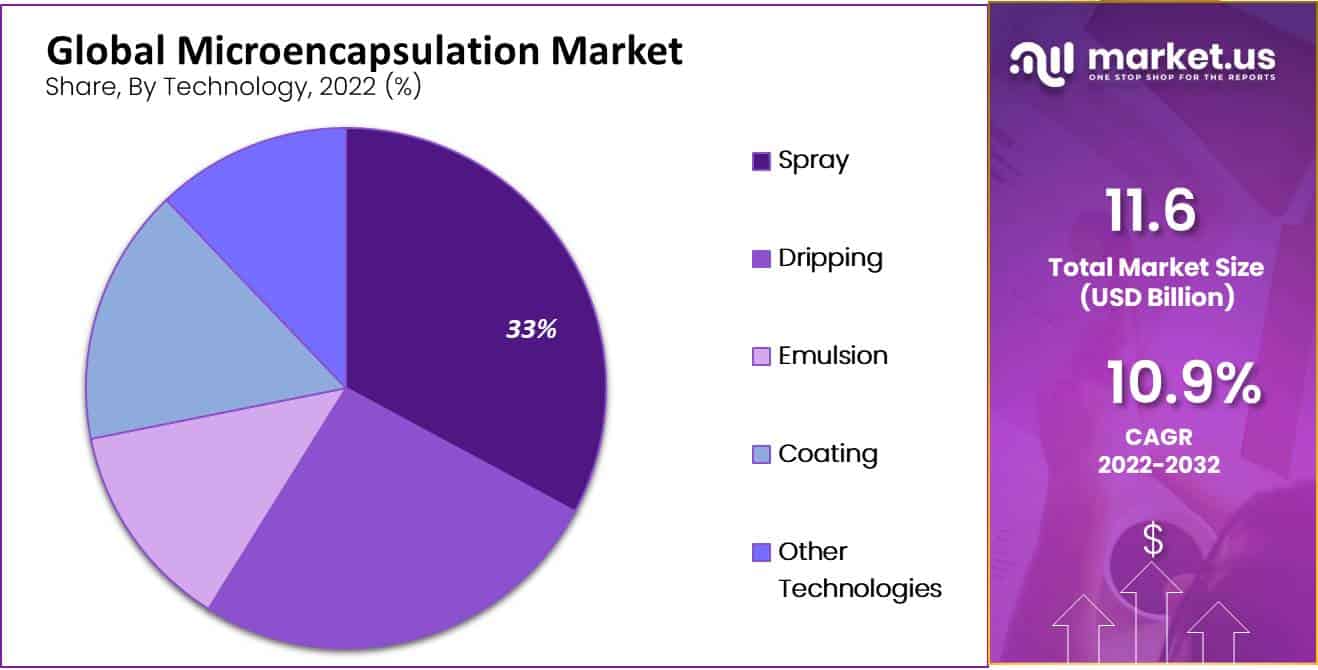 Global Microencapsulation Market
Share, By Technology, 2022 (%)

33%

Spray
Dripping
Emulsion
Coating
Other Technologies

market.us
ONE STOP SHOP FOR THE REPORTS

11.6
Total Market Size (USD Billion)

10.9%
CAGR 2022-2032

$